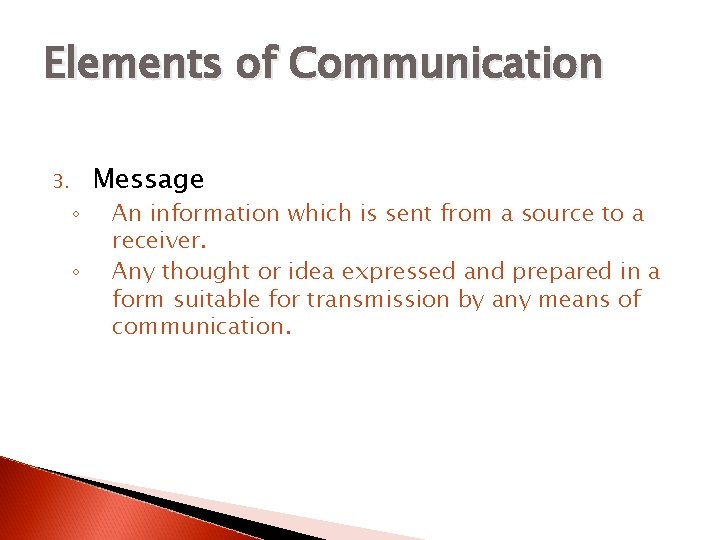 Elements of Communication

3. Message
◦ An information which is sent from a source to a receiver.
◦ Any thought or idea expressed and prepared in a form suitable for transmission by any means of communication.